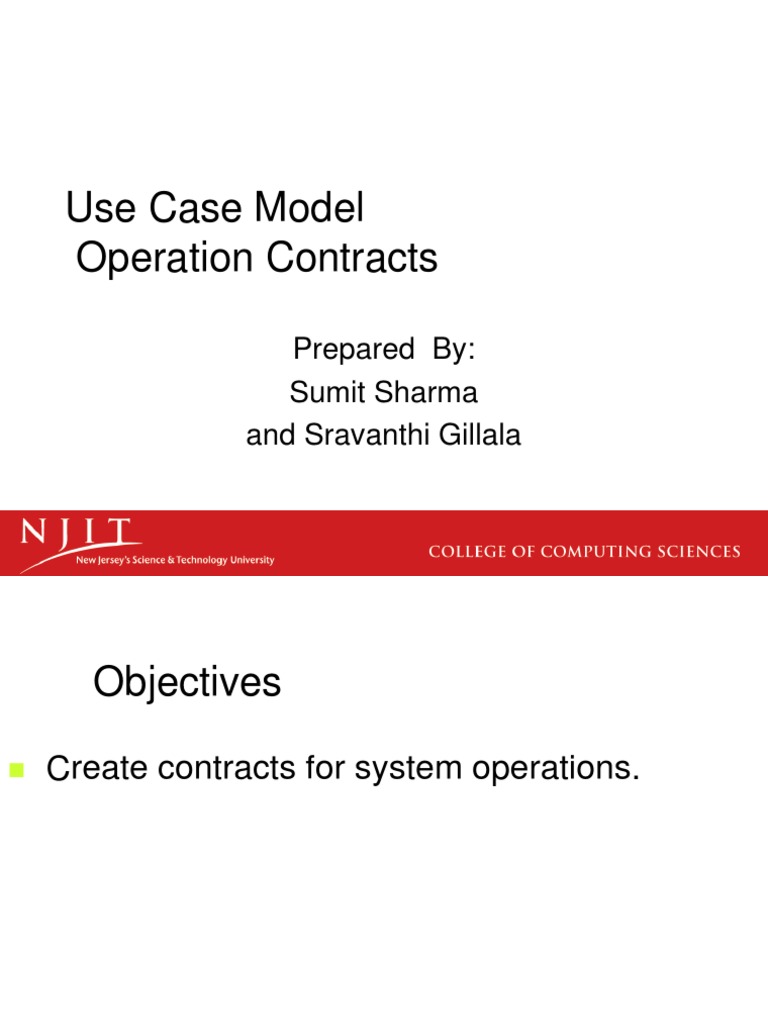 Use Case Model
Operation Contracts

Prepared By:
Sumit Sharma
and Sravanthi Gillala

NJIT
New Jersey's Science & Technology University

COLLEGE OF COMPUTING SCIENCES

Objectives

Create contracts for system operations.